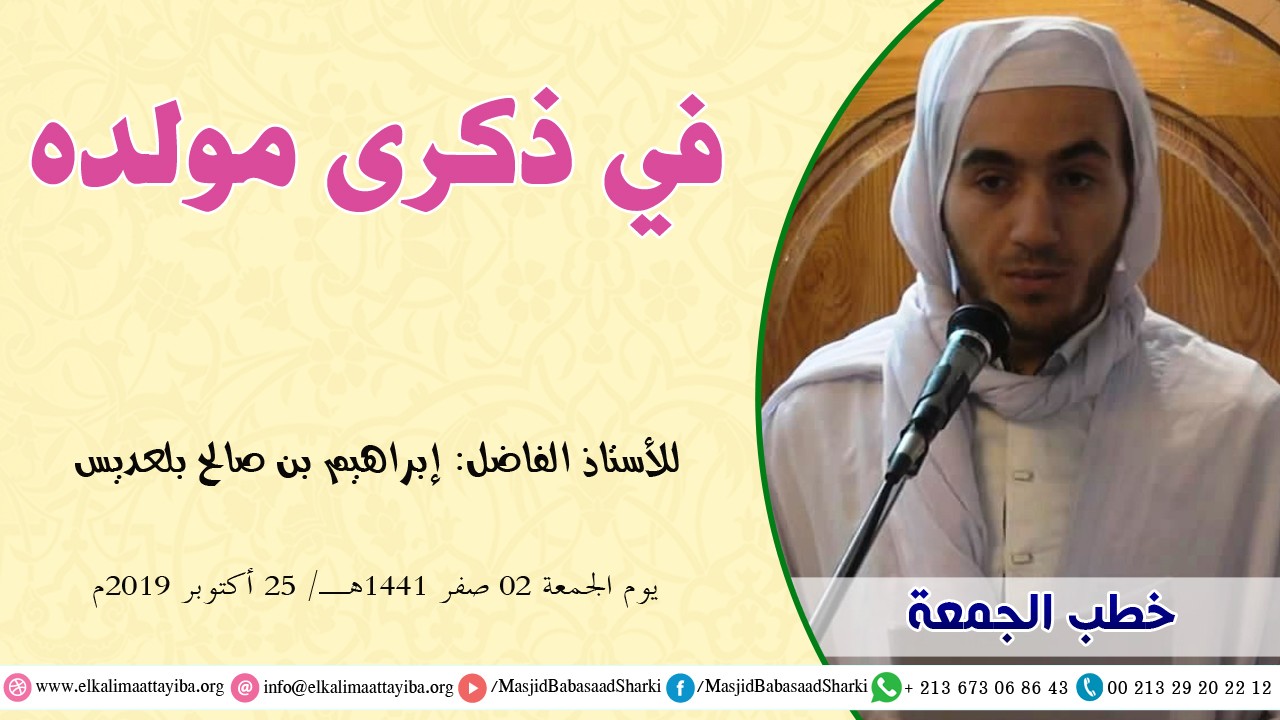 في ذكرى مولده

للأستاذ الفاضل: إبراهيم بن صالح بلعديس

يوم الجمعة 02 صفر 1441هـ/ 25 أكتوبر 2019م

خطب الجمعة

www.elkalimaattayiba.org info@elkalimaattayiba.org /MasjidBabasaadSharki /MasjidBabasaadSharki + 213 673 06 86 43 00 213 29 20 22 12